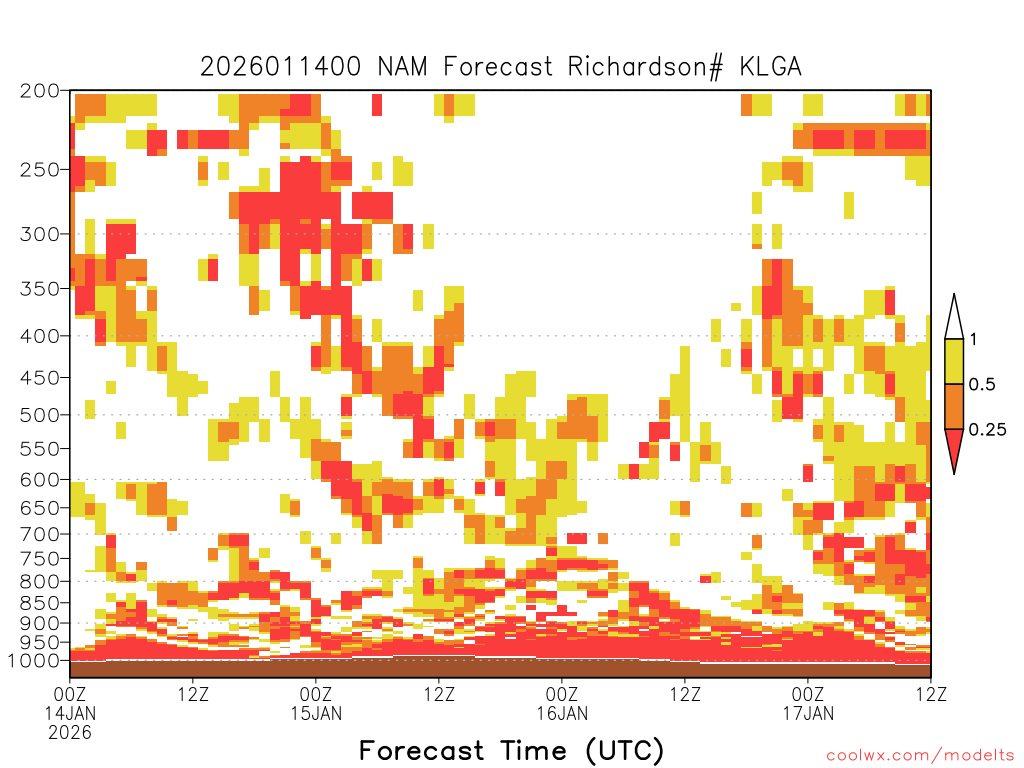 2026011400 NAM Forecast Richardson# KLGA

200
250
300
350
400
450
500
550
600
650
700
750
800
850
900
950
1000

1
0.5
0.25

00Z 14JAN 2026
12Z
00Z 15JAN
12Z
00Z 16JAN
12Z
00Z 17JAN
12Z

Forecast Time (UTC)

coolwx.com/modelts